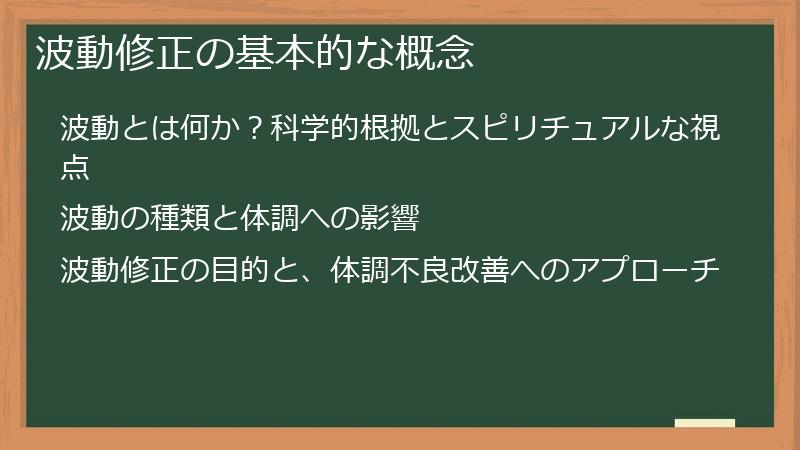 波動修正の基本的な概念

波動とは何か？科学的根拠とスピリチュアルな視点

波動の種類と体調への影響

波動修正の目的と、体調不良改善へのアプローチ